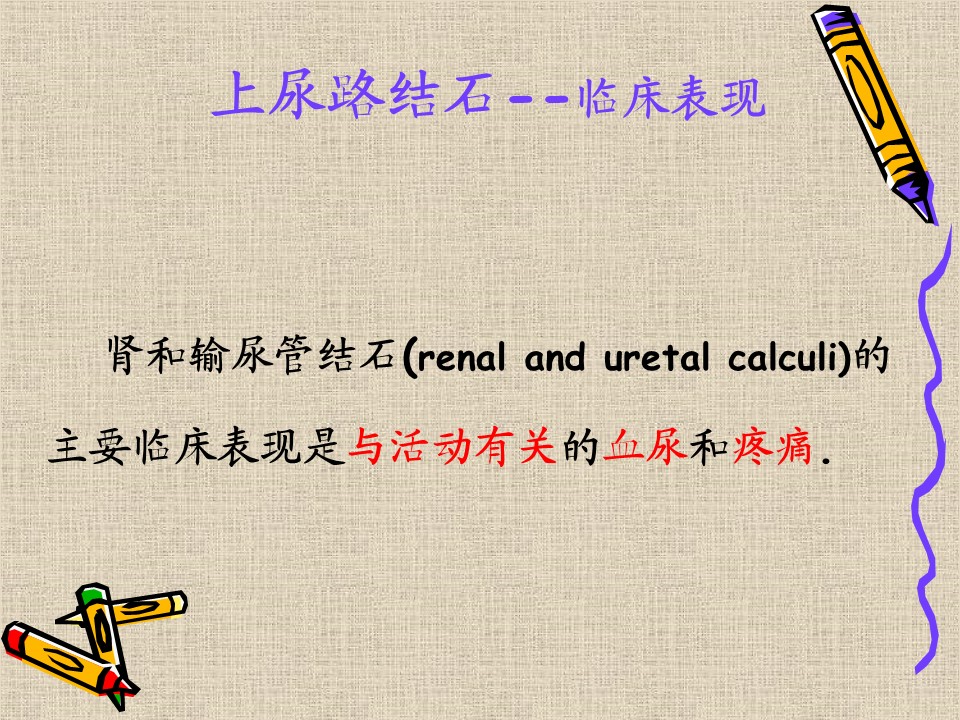 上尿路结石--临床表现

肾和输尿管结石(renal and uretal calculi)的主要临床表现是与活动有关的血尿和疼痛.